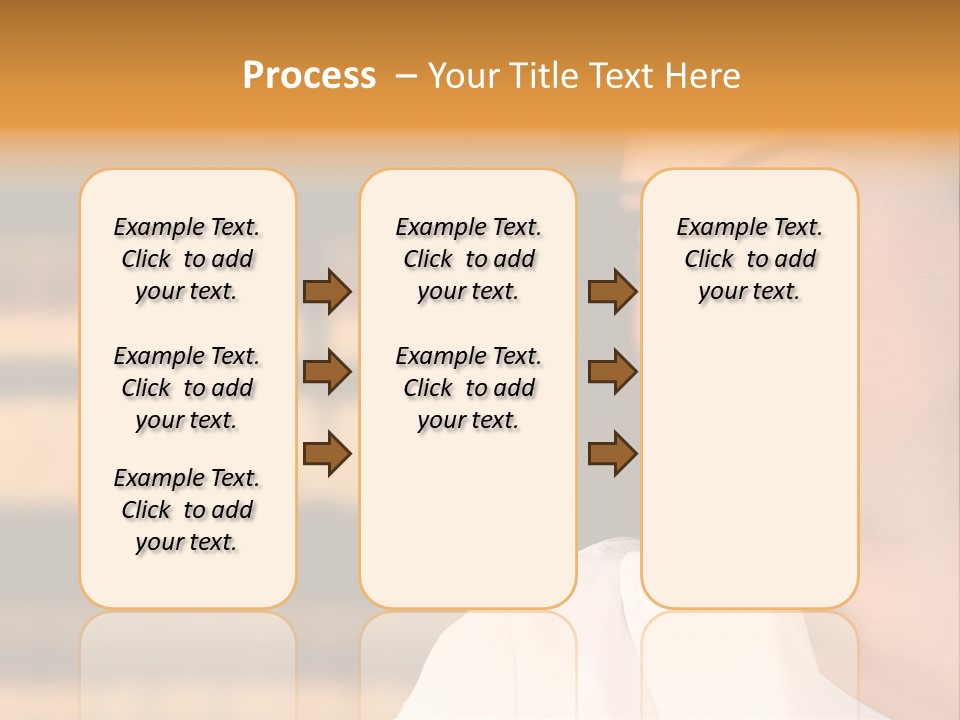 Process – Your Title Text Here

Example Text. Click to add your text.

Example Text. Click to add your text.

Example Text. Click to add your text.

Example Text. Click to add your text.

Example Text. Click to add your text.

Example Text. Click to add your text.